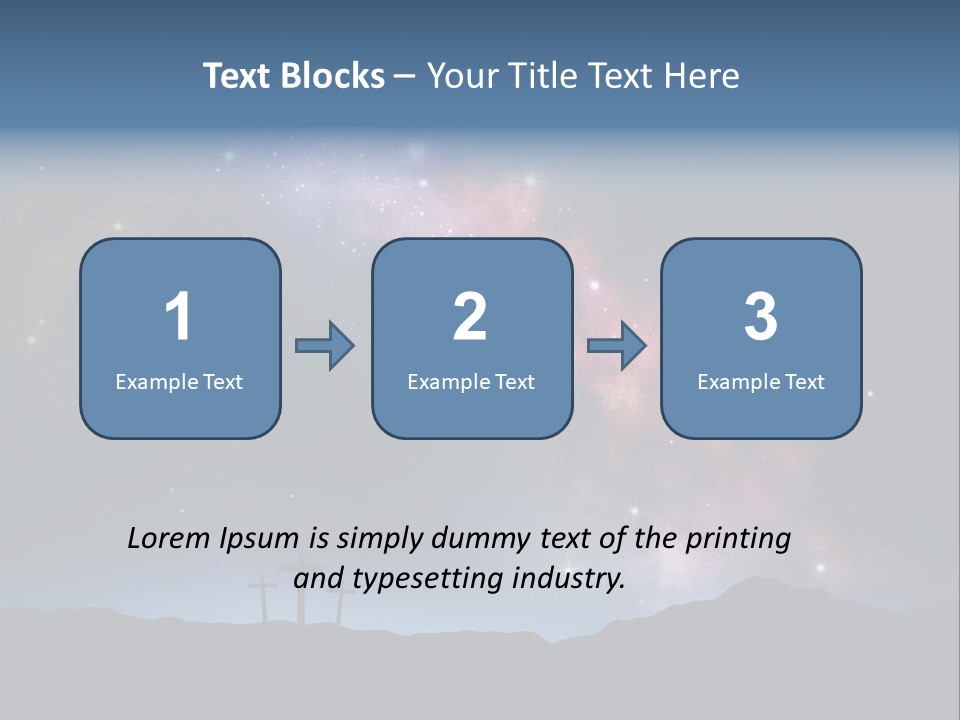 Text Blocks – Your Title Text Here

1
Example Text

2
Example Text

3
Example Text

Lorem Ipsum is simply dummy text of the printing and typesetting industry.